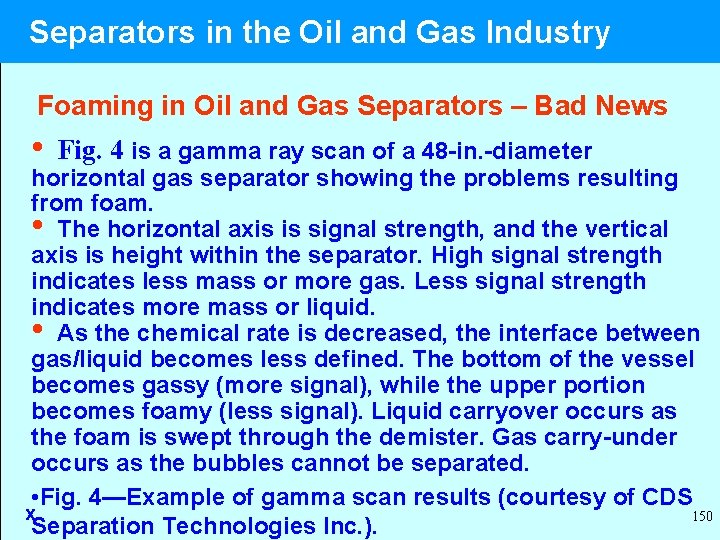 Separators in the Oil and Gas Industry

Foaming in Oil and Gas Separators – Bad News

• Fig. 4 is a gamma ray scan of a 48-in.-diameter horizontal gas separator showing the problems resulting from foam.
• The horizontal axis is signal strength, and the vertical axis is height within the separator. High signal strength indicates less mass or more gas. Less signal strength indicates more mass or liquid.
• As the chemical rate is decreased, the interface between gas/liquid becomes less defined. The bottom of the vessel becomes gassy (more signal), while the upper portion becomes foamy (less signal). Liquid carryover occurs as the foam is swept through the demister. Gas carry-under occurs as the bubbles cannot be separated.

•Fig. 4—Example of gamma scan results (courtesy of CDS Separation Technologies Inc.).

x

150